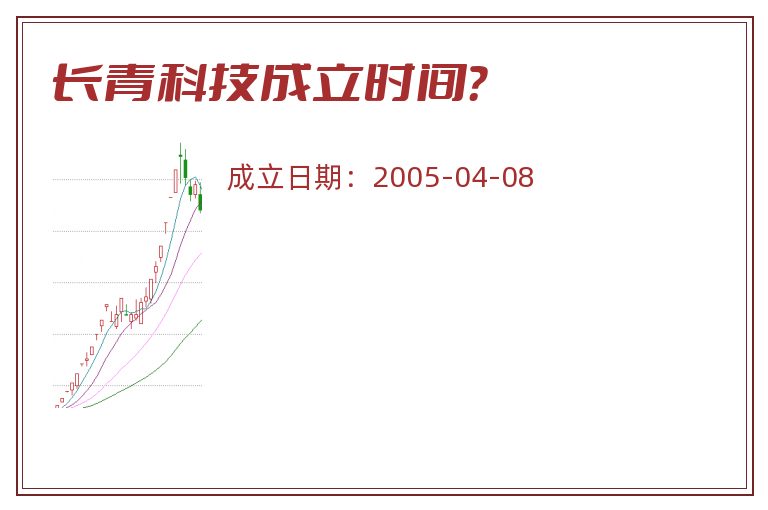 长青科技成立时间?

成立日期：2005-04-08